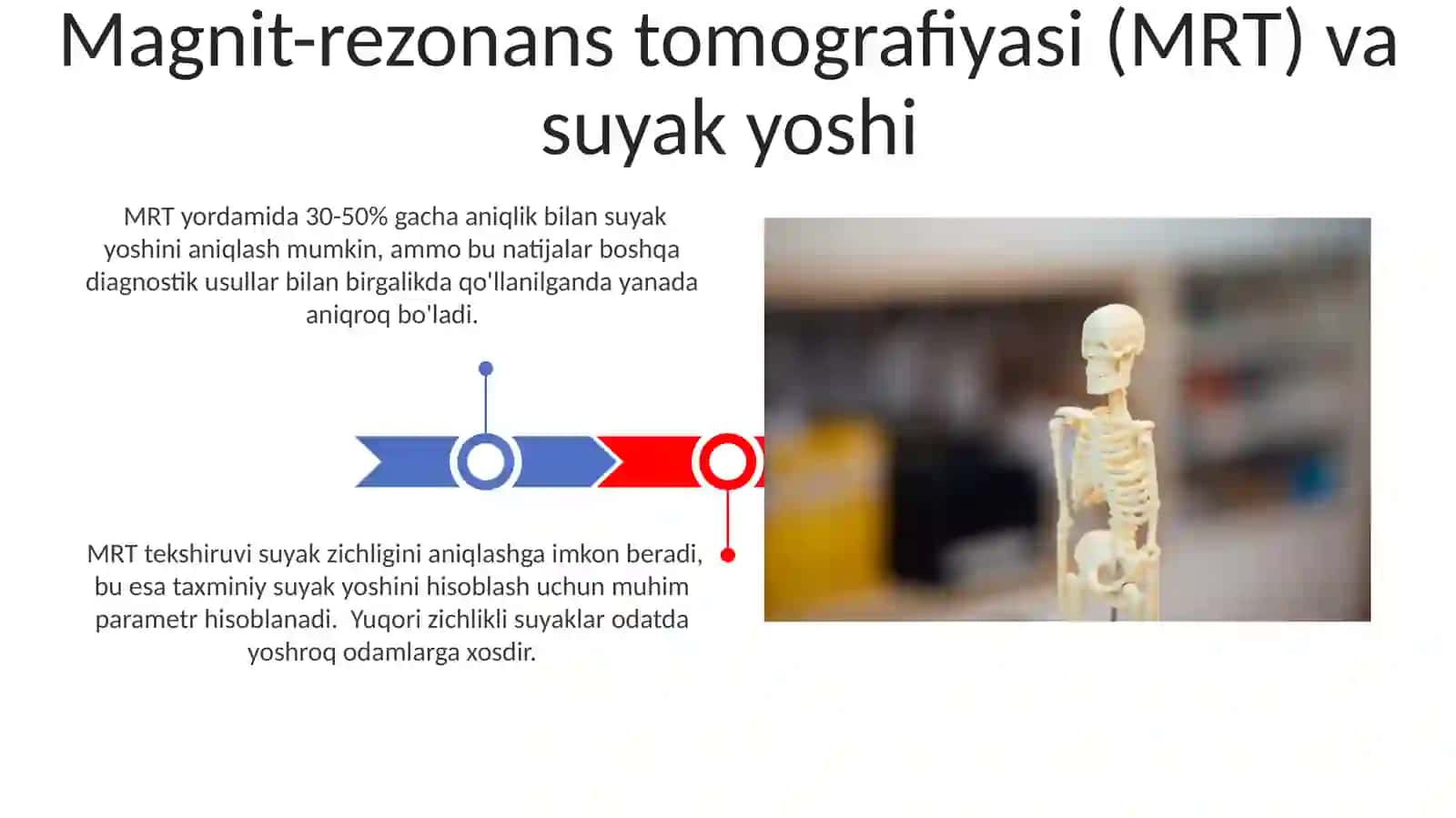 Magnit-rezonans tomografiyasi (MRT) va suyak yoshi

MRT yordamida 30-50% gacha aniqlik bilan suyak yoshini aniqlash mumkin, ammo bu natijalar boshqa diagnostik usullar bilan birgalikda qo'llanilganda yanada aniqroq bo'ladi.

MRT tekshiruvi suyak zichligini aniqlashga imkon beradi, bu esa taxminiy suyak yoshini hisoblash uchun muhim parametr hisoblanadi. Yuqori zichlikli suyaklar odatda yoshroq odamlarga xosdir.